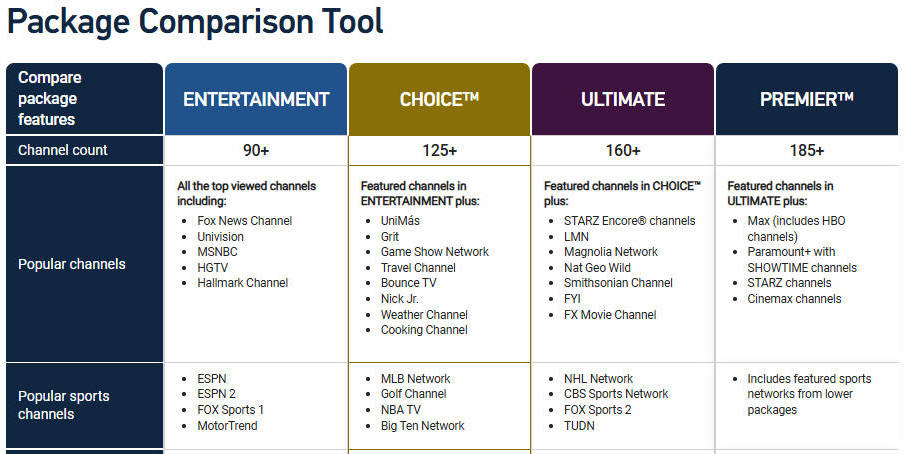 Package Comparison Tool

| Compare package features | ENTERTAINMENT | CHOICE™ | ULTIMATE | PREMIER™ |
|---|---|---|---|---|
| Channel count | 90+ | 125+ | 160+ | 185+ |
| Popular channels | All the top viewed channels including: • Fox News Channel • Univision • MSNBC • HGTV • Hallmark Channel | Featured channels in ENTERTAINMENT plus: • UniMás • Grit • Game Show Network • Travel Channel • Bounce TV • Nick Jr. • Weather Channel • Cooking Channel | Featured channels in CHOICE™ plus: • STARZ Encore® channels • LMN • Magnolia Network • Nat Geo Wild • Smithsonian Channel • FYI • FX Movie Channel | Featured channels in ULTIMATE plus: • Max (includes HBO channels) • Paramount+ with SHOWTIME channels • STARZ channels • Cinemax channels |
| Popular sports channels | • ESPN • ESPN 2 • FOX Sports 1 • MotorTrend | • MLB Network • Golf Channel • NBA TV • Big Ten Network | • NHL Network • CBS Sports Network • FOX Sports 2 • TUDN | • Includes featured sports networks from lower packages |